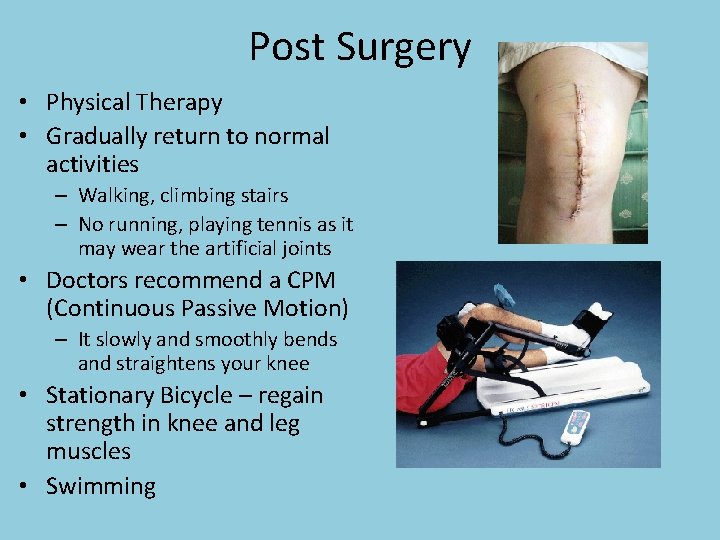 Post Surgery

• Physical Therapy
• Gradually return to normal activities
– Walking, climbing stairs
– No running, playing tennis as it may wear the artificial joints
• Doctors recommend a CPM (Continuous Passive Motion)
– It slowly and smoothly bends and straightens your knee
• Stationary Bicycle – regain strength in knee and leg muscles
• Swimming